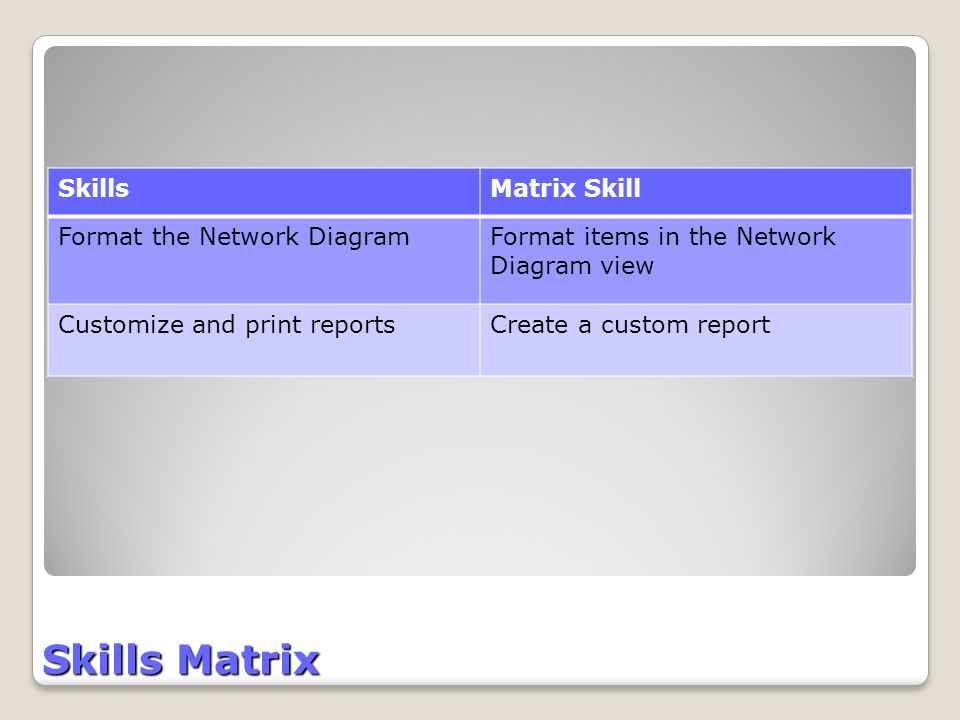 | Skills | Matrix Skill |
|---|---|
| Format the Network Diagram | Format items in the Network Diagram view |
| Customize and print reports | Create a custom report |

Skills Matrix